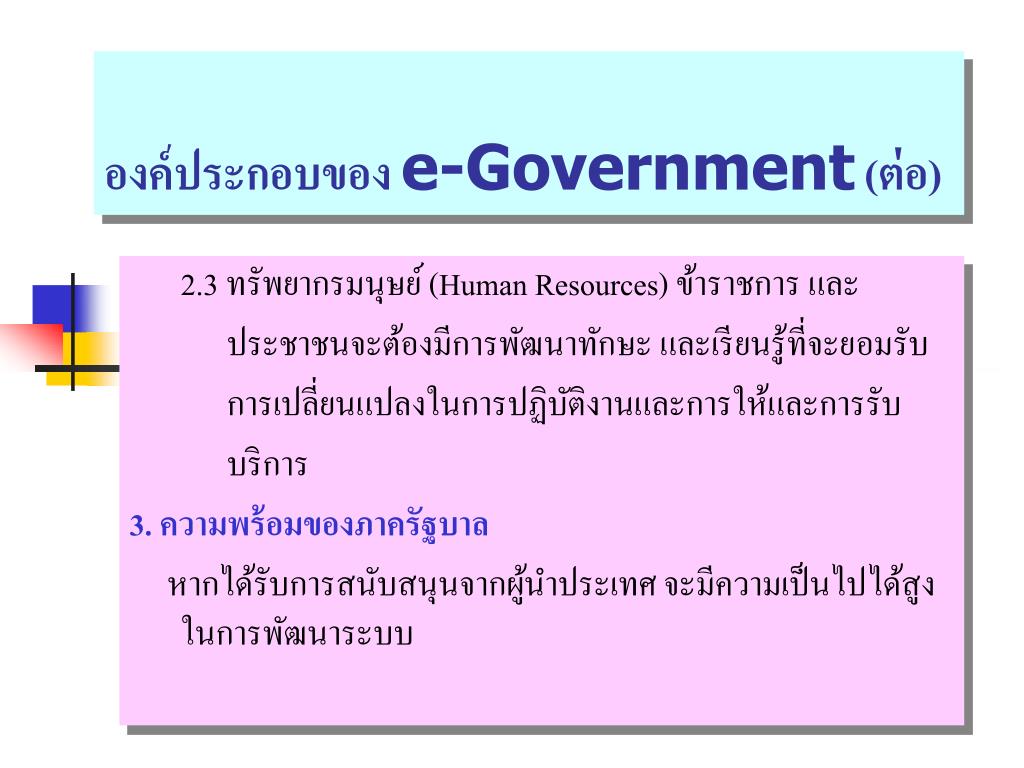 องค์ประกอบของ e-Government (ต่อ)

2.3 ทรัพยากรมนุษย์ (Human Resources) ข้าราชการ และประชาชนจะต้องมีการพัฒนาทักษะ และเรียนรู้ที่จะยอมรับการเปลี่ยนแปลงในการปฏิบัติงานและการให้และการรับบริการ

3. ความพร้อมของภาครัฐบาล

หากได้รับการสนับสนุนจากผู้นำประเทศ จะมีความเป็นไปได้สูงในการพัฒนาระบบ